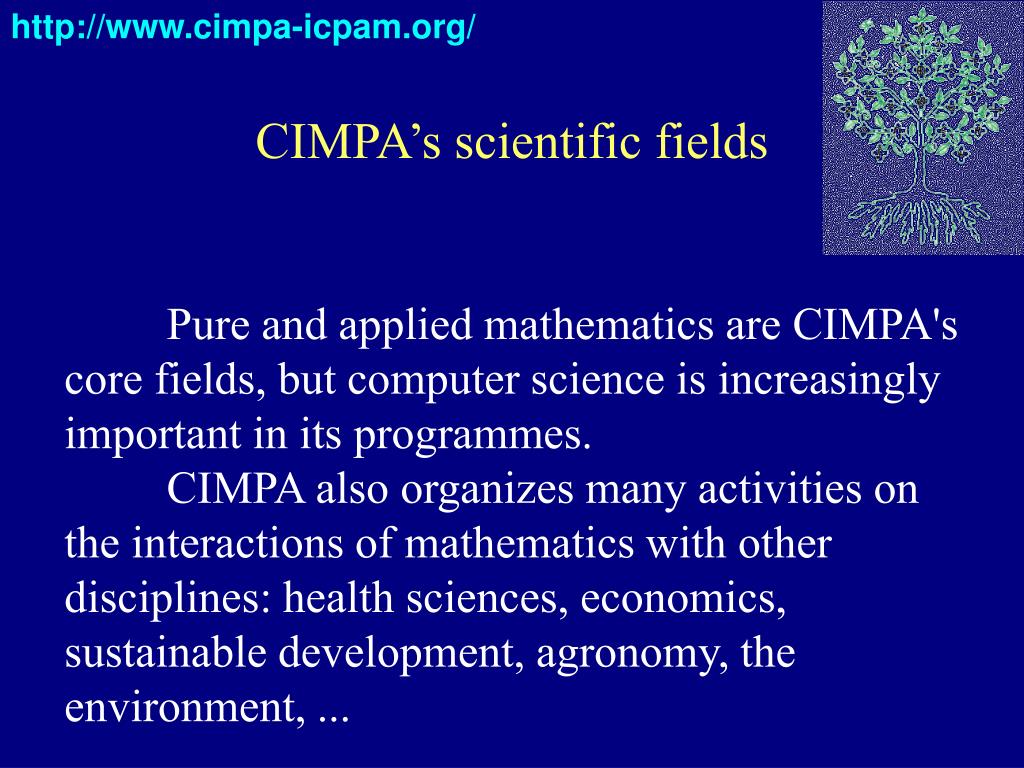 http://www.cimpa-icpam.org/

CIMPA’s scientific fields

Pure and applied mathematics are CIMPA's core fields, but computer science is increasingly important in its programmes.

CIMPA also organizes many activities on the interactions of mathematics with other disciplines: health sciences, economics, sustainable development, agronomy, the environment, ...